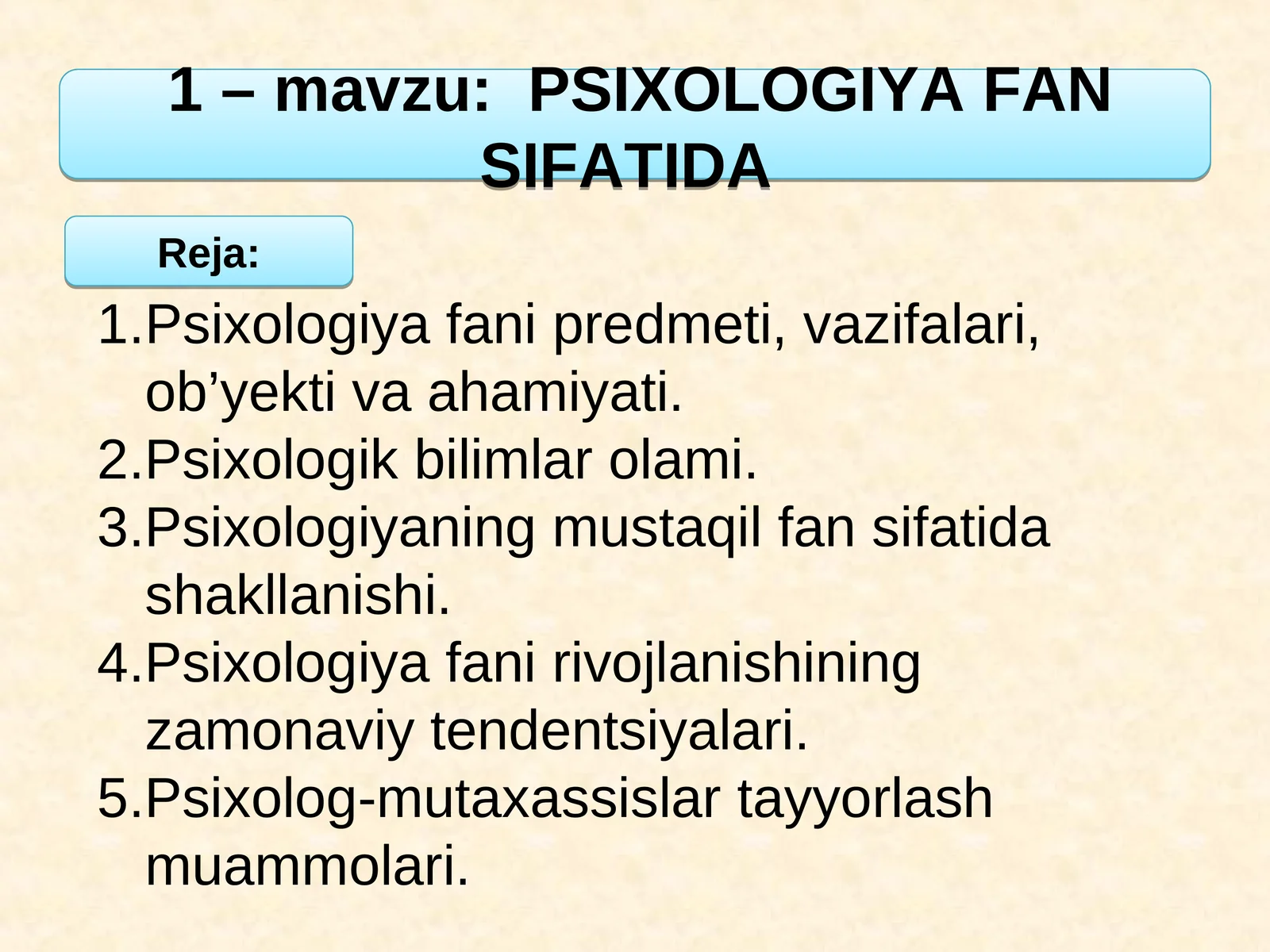 1 – mavzu:  PSIXOLOGIYA FAN SIFATIDA

Reja:

1.Psixologiya fani predmeti, vazifalari, ob’yekti va ahamiyati.
2.Psixologik bilimlar olami.
3.Psixologiyaning mustaqil fan sifatida shakllanishi.
4.Psixologiya fani rivojlanishining zamonaviy tendentsiyalari.
5.Psixolog-mutaxassislar tayyorlash muammolari.